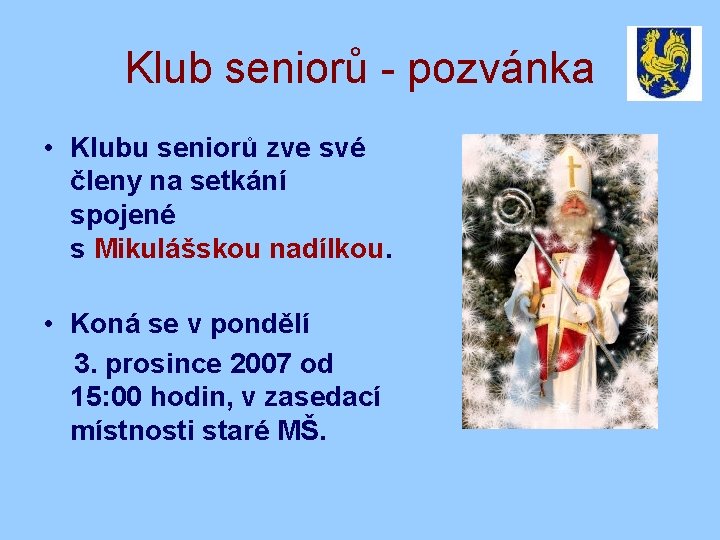 Klub seniorů - pozvánka

• Klubu seniorů zve své členy na setkání spojené s Mikulášskou nadílkou.

• Koná se v pondělí 3. prosince 2007 od 15:00 hodin, v zasedací místnosti staré MŠ.